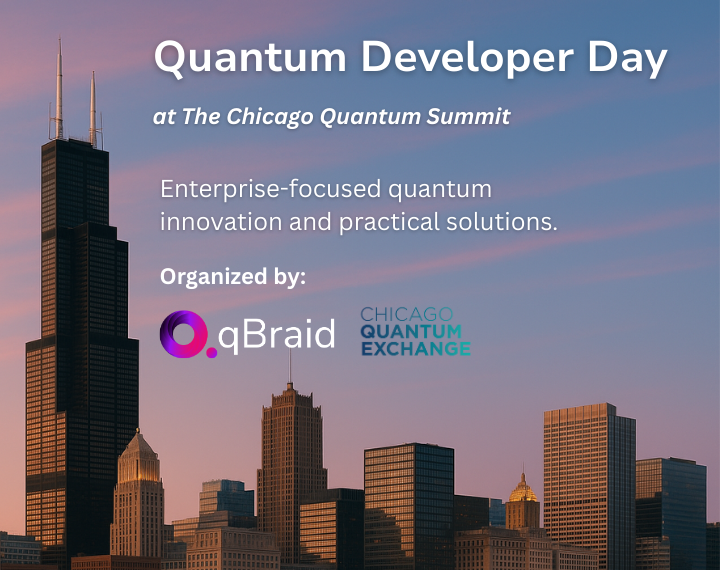 Quantum Developer Day

at The Chicago Quantum Summit

Enterprise-focused quantum innovation and practical solutions.

Organized by:

qBraid

CHICAGO QUANTUM EXCHANGE